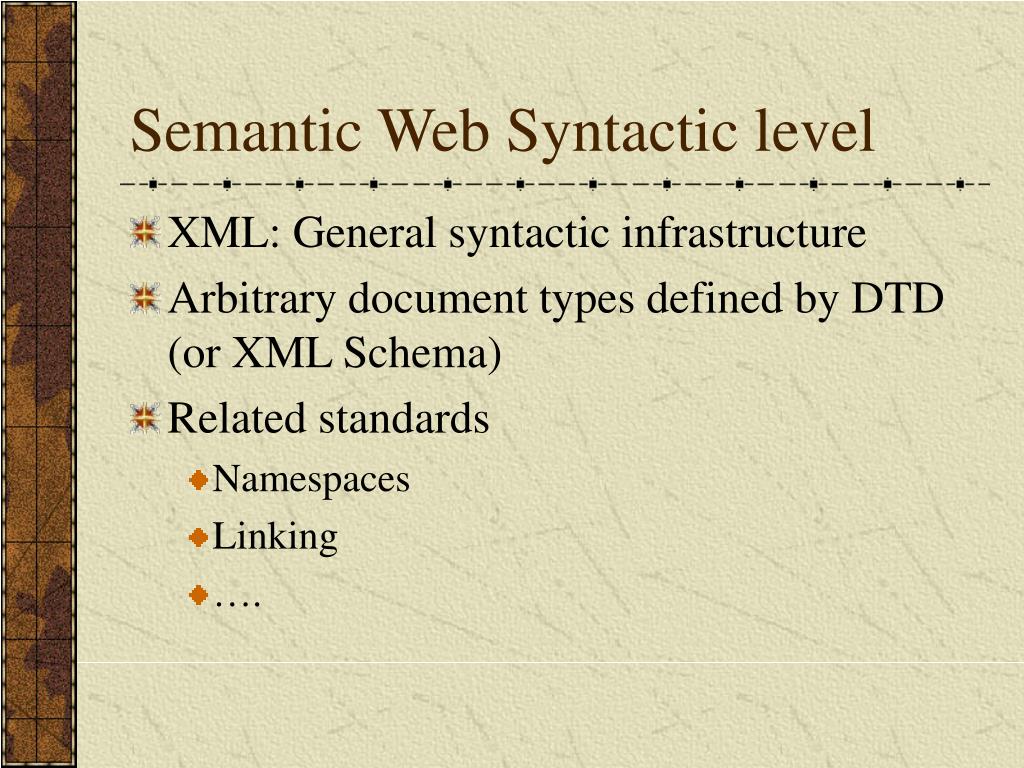 Semantic Web Syntactic level

XML: General syntactic infrastructure

Arbitrary document types defined by DTD (or XML Schema)

Related standards

Namespaces

Linking

….